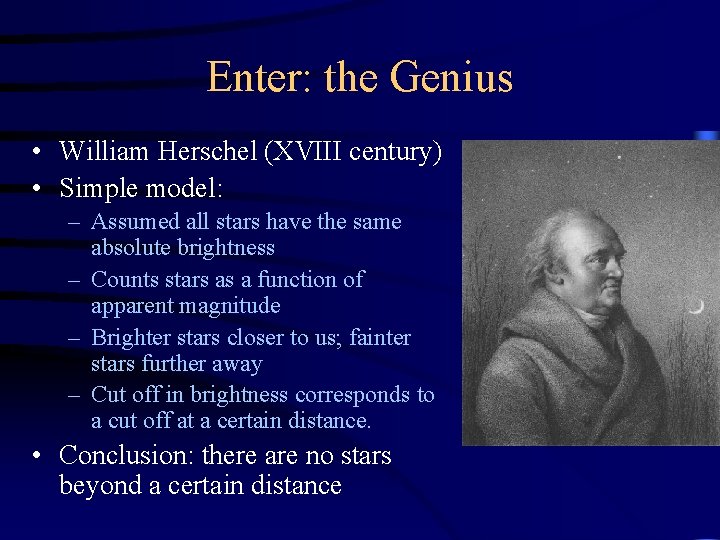 Enter: the Genius

• William Herschel (XVIII century)
• Simple model:
– Assumed all stars have the same absolute brightness
– Counts stars as a function of apparent magnitude
– Brighter stars closer to us; fainter stars further away
– Cut off in brightness corresponds to a cut off at a certain distance.
• Conclusion: there are no stars beyond a certain distance